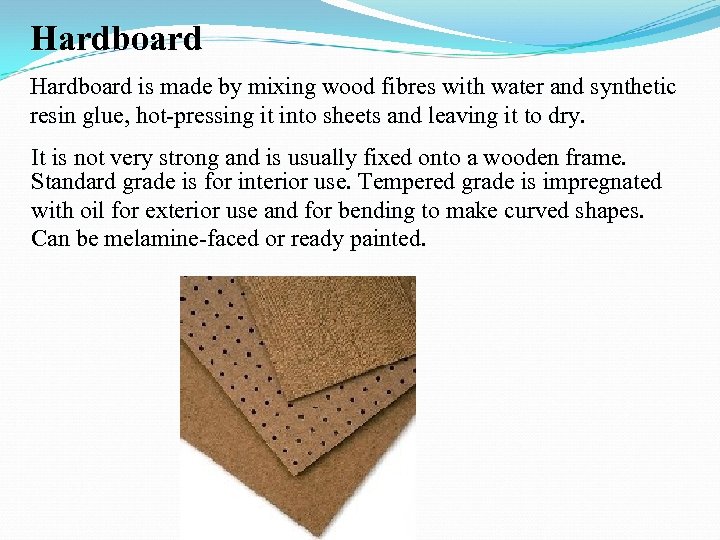 Hardboard

Hardboard is made by mixing wood fibres with water and synthetic resin glue, hot-pressing it into sheets and leaving it to dry.

It is not very strong and is usually fixed onto a wooden frame. Standard grade is for interior use. Tempered grade is impregnated with oil for exterior use and for bending to make curved shapes. Can be melamine-faced or ready painted.